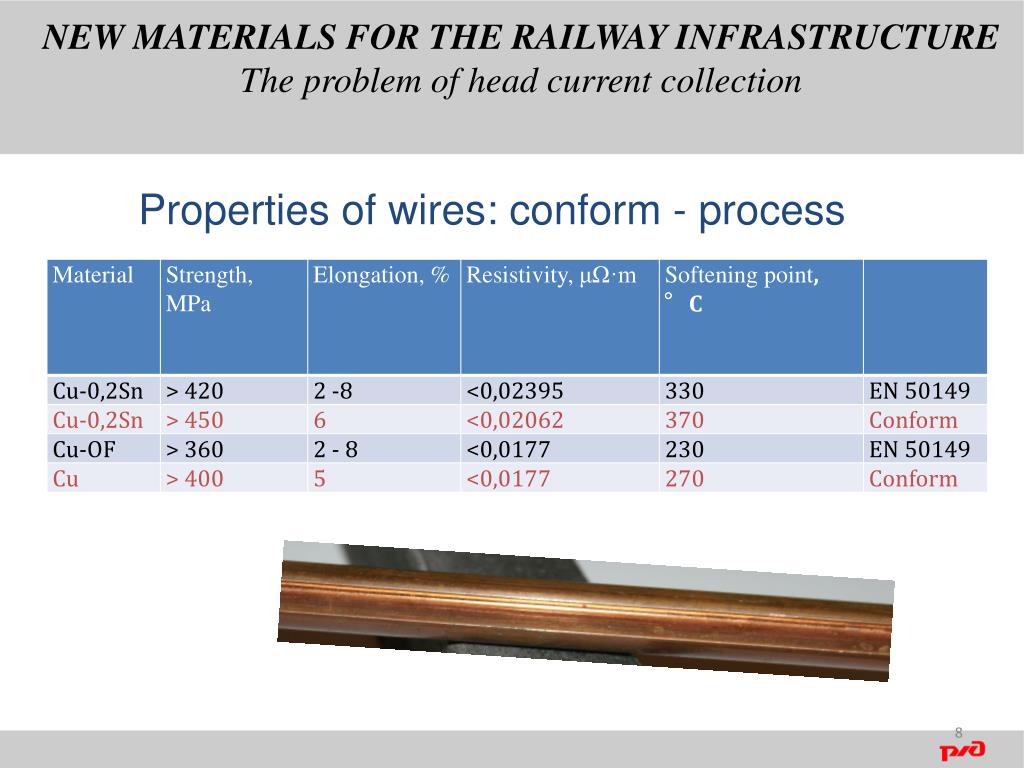 NEW MATERIALS FOR THE RAILWAY INFRASTRUCTURE
The problem of head current collection

Properties of wires: conform - process

| Material | Strength, MPa | Elongation, % | Resistivity, μΩ·m | Softening point, ° C | |
|---|---|---|---|---|---|
| Cu-0,2Sn | > 420 | 2 -8 | <0,02395 | 330 | EN 50149 |
| Cu-0,2Sn | > 450 | 6 | <0,02062 | 370 | Conform |
| Cu-OF | > 360 | 2 - 8 | <0,0177 | 230 | EN 50149 |
| Cu | > 400 | 5 | <0,0177 | 270 | Conform |

8
РЖД